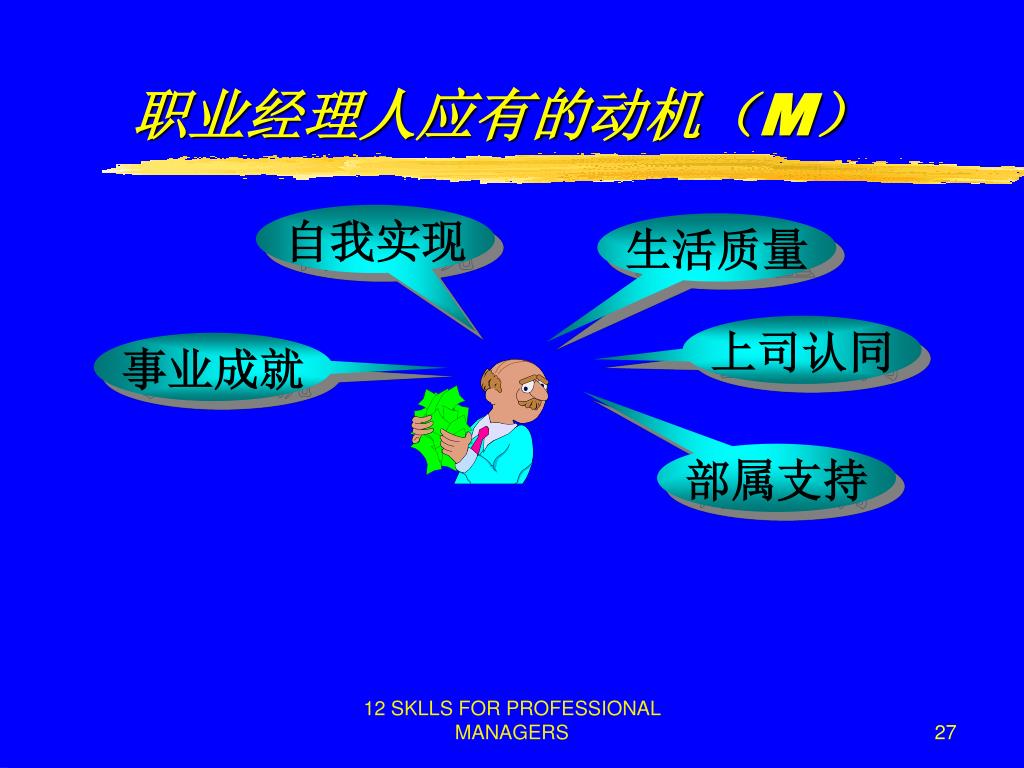 职业经理人应有的动机（M）

自我实现

生活质量

事业成就

上司认同

部属支持

12 SKLLS FOR PROFESSIONAL MANAGERS

27